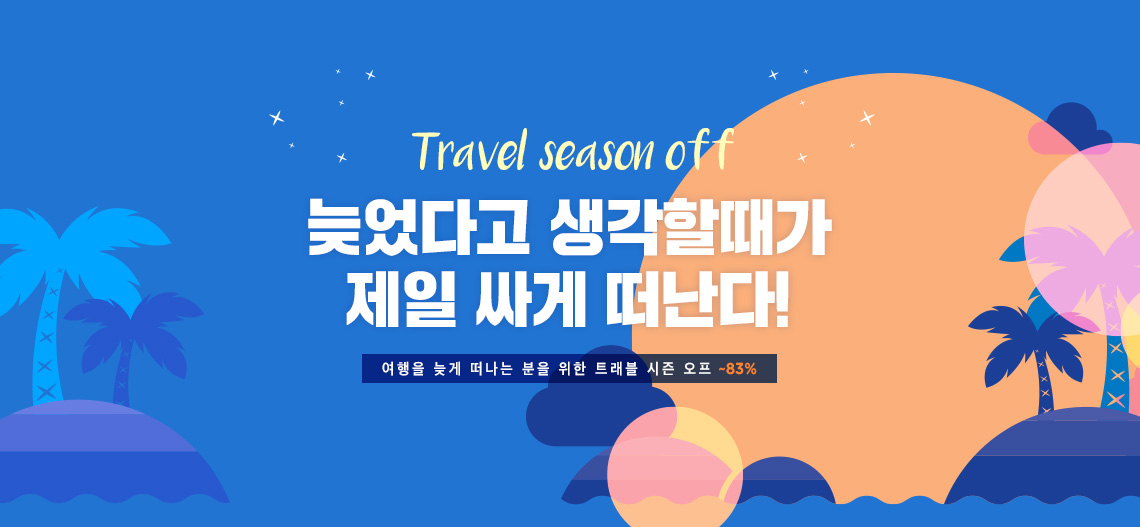 Travel season off

늦었다고 생각할때가
제일 싸게 떠난다!

여행을 늦게 떠나는 분을 위한 트래블 시즌 오프 ~83%